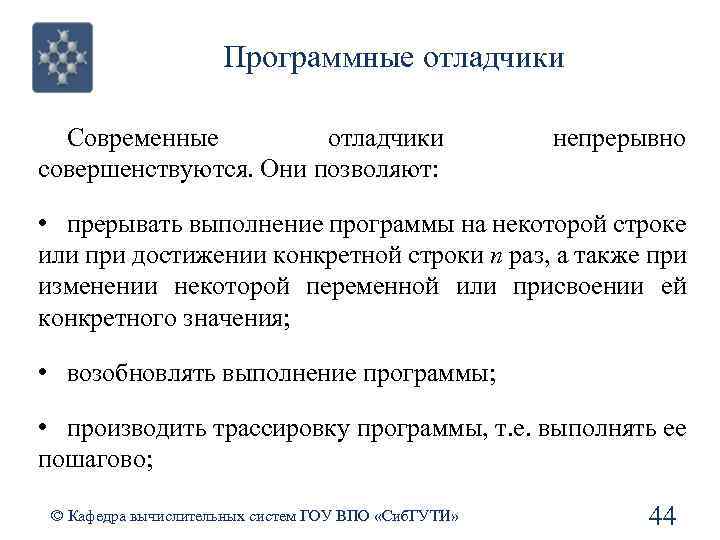 Программные отладчики

Современные отладчики непрерывно совершенствуются. Они позволяют:

• прерывать выполнение программы на некоторой строке или при достижении конкретной строки $n$ раз, а также при изменении некоторой переменной или присвоении ей конкретного значения;

• возобновлять выполнение программы;

• производить трассировку программы, т.е. выполнять ее пошагово;

© Кафедра вычислительных систем ГОУ ВПО «СибГУТИ»

44